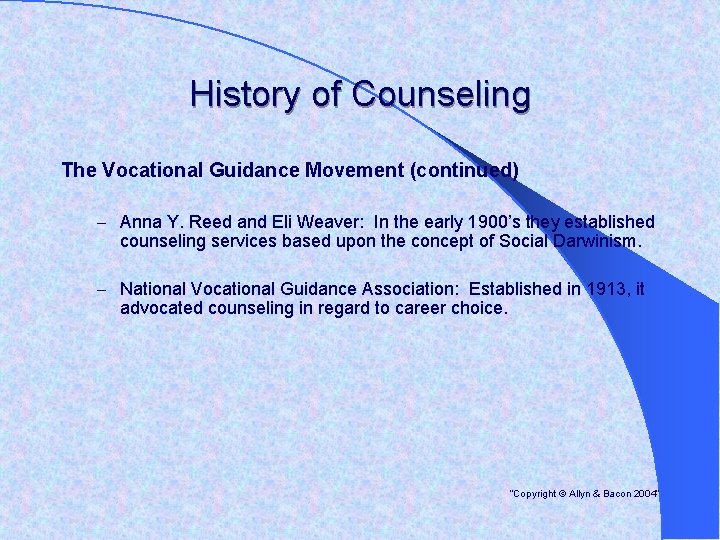 History of Counseling

The Vocational Guidance Movement (continued)

– Anna Y. Reed and Eli Weaver: In the early 1900's they established counseling services based upon the concept of Social Darwinism.

– National Vocational Guidance Association: Established in 1913, it advocated counseling in regard to career choice.

"Copyright © Allyn & Bacon 2004"